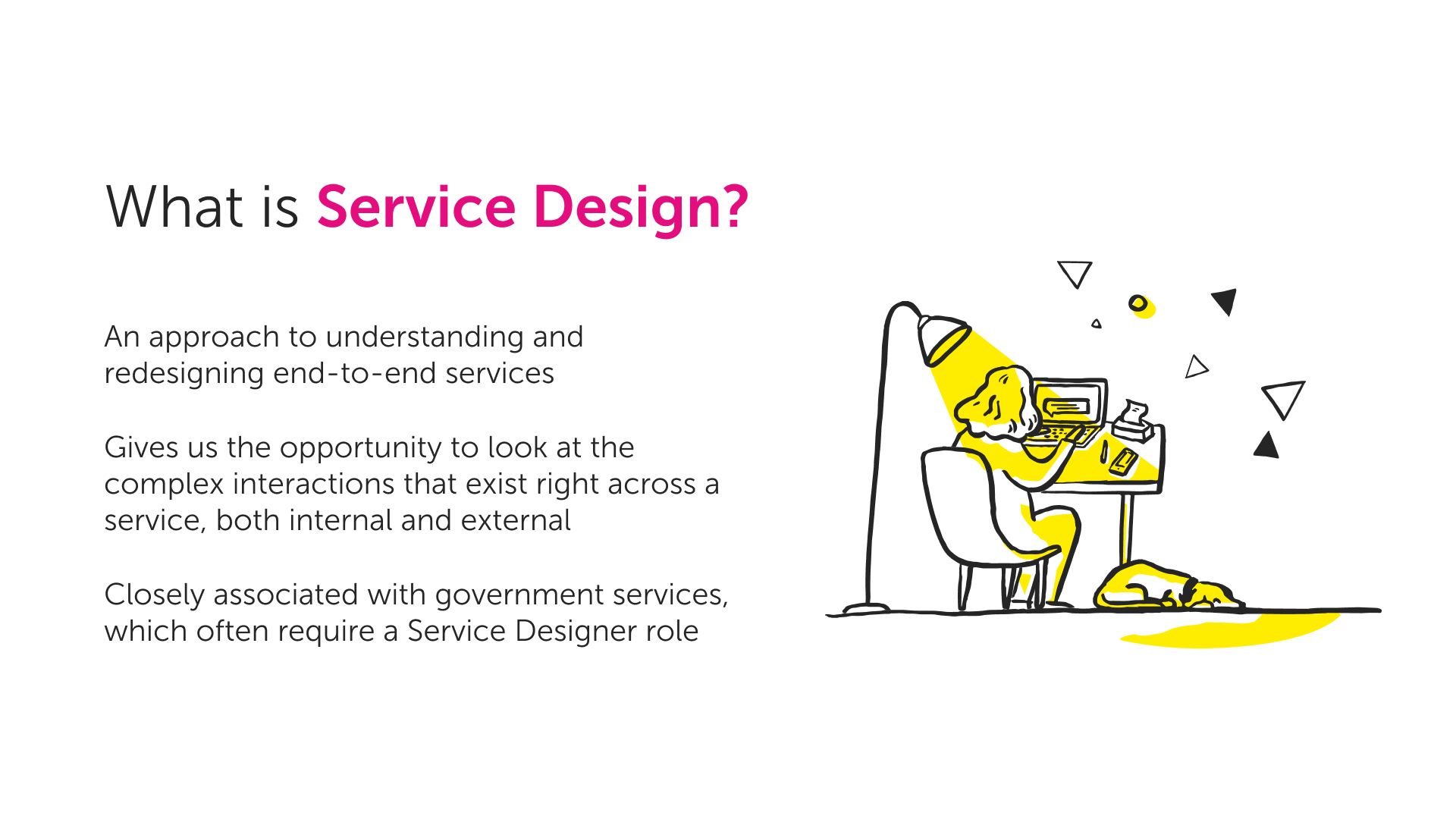 What is Service Design?

An approach to understanding and redesigning end-to-end services

Gives us the opportunity to look at the complex interactions that exist right across a service, both internal and external

Closely associated with government services, which often require a Service Designer role